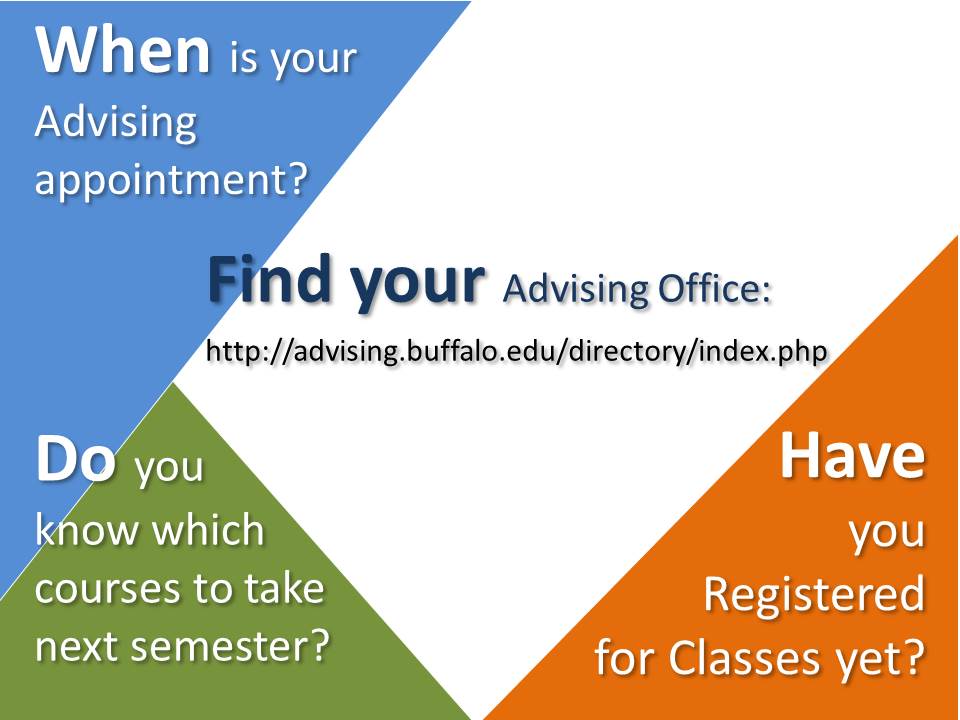 When is your Advising appointment?

Find your Advising Office:

http://advising.buffalo.edu/directory/index.php

Do you know which courses to take next semester?

Have you Registered for Classes yet?